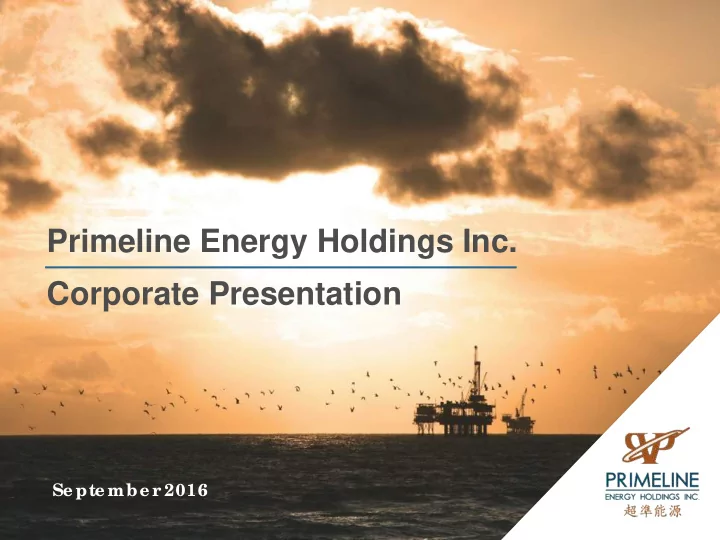 Primeline Energy Holdings Inc.

Corporate Presentation

September 2016

PRIMELINE
ENERGY HOLDINGS INC.
超準能源